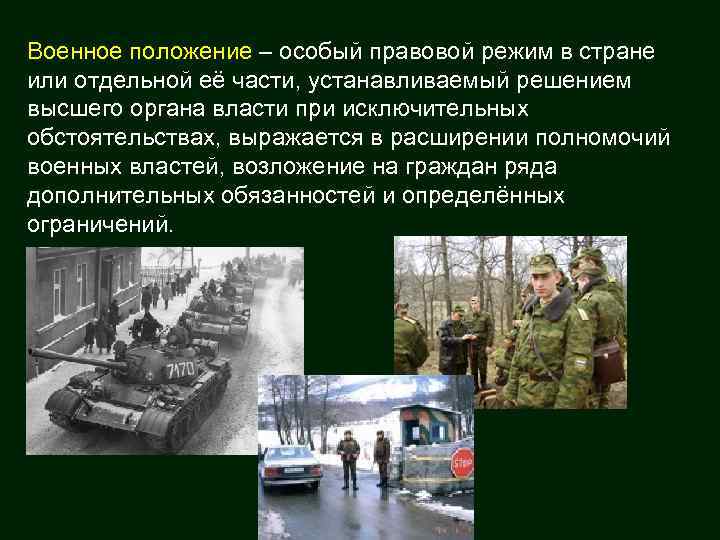 Военное положение – особый правовой режим в стране или отдельной её части, устанавливаемый решением высшего органа власти при исключительных обстоятельствах, выражается в расширении полномочий военных властей, возложение на граждан ряда дополнительных обязанностей и определённых ограничений.

7170

STOP